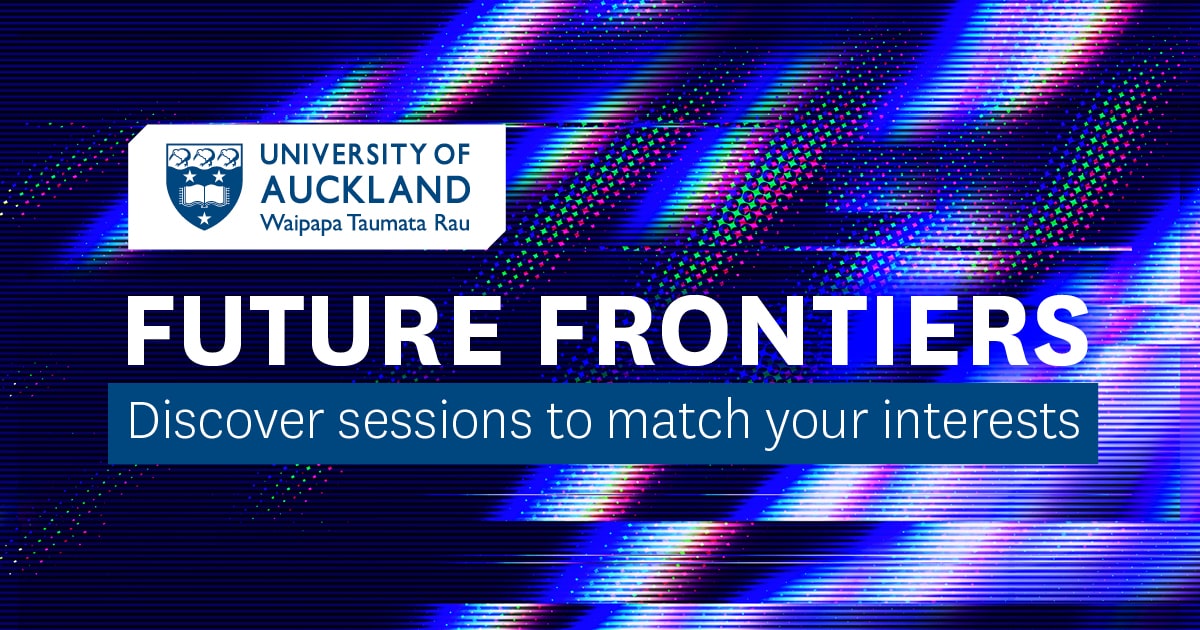 UNIVERSITY OF AUCKLAND
Waipapa Taumata Rau

FUTURE FRONTIERS

Discover sessions to match your interests